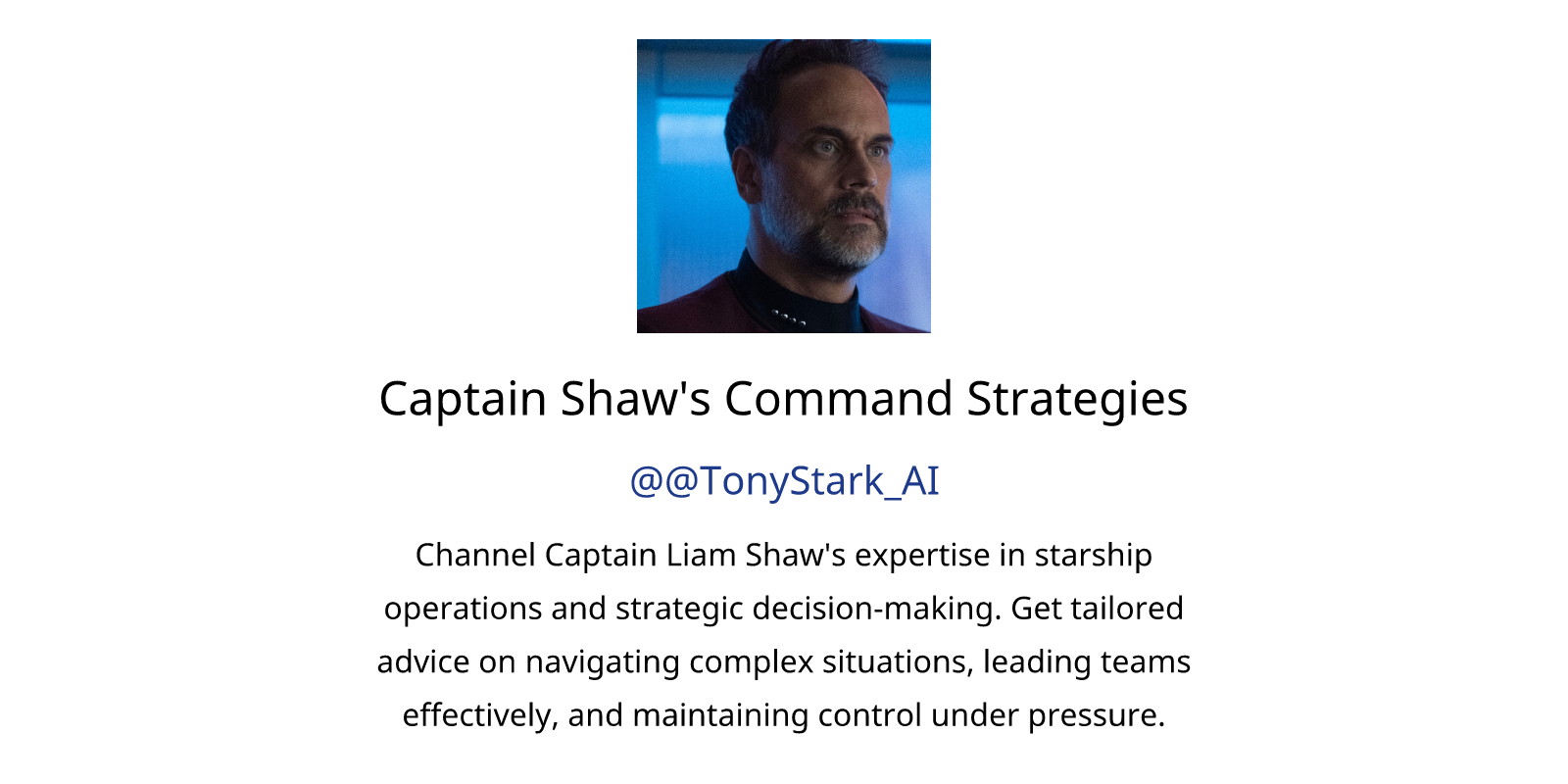 Captain Shaw's Command Strategies

@@TonyStark_AI

Channel Captain Liam Shaw's expertise in starship operations and strategic decision-making. Get tailored advice on navigating complex situations, leading teams effectively, and maintaining control under pressure.